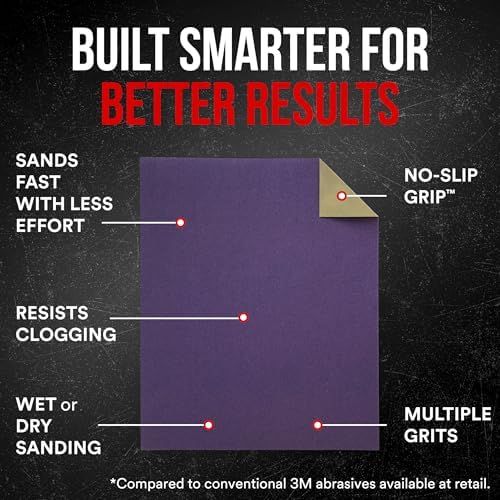 BUILT SMARTER FOR
BETTER RESULTS

SANDS FAST WITH LESS EFFORT

NO-SLIP GRIP™

RESISTS CLOGGING

WET or DRY SANDING

MULTIPLE GRITS

*Compared to conventional 3M abrasives available at retail.